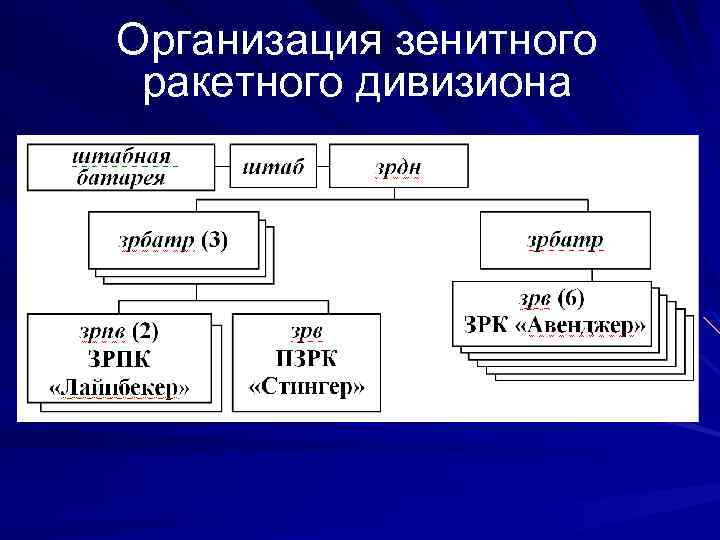 Организация зенитного ракетного дивизиона

штабная батарея

штаб

зрдн

зрбатр (3)

зрбатр

зрпв (2)
ЗРПК
«Лайнбекер»

зрв
ПЗРК
«Стингер»

зрв (6)
ЗРК «Авенджер»